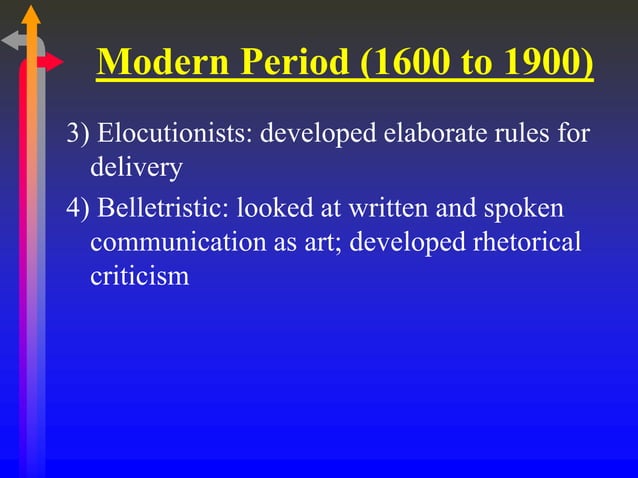 Modern Period (1600 to 1900)

3) Elocutionists: developed elaborate rules for delivery

4) Belletristic: looked at written and spoken communication as art; developed rhetorical criticism